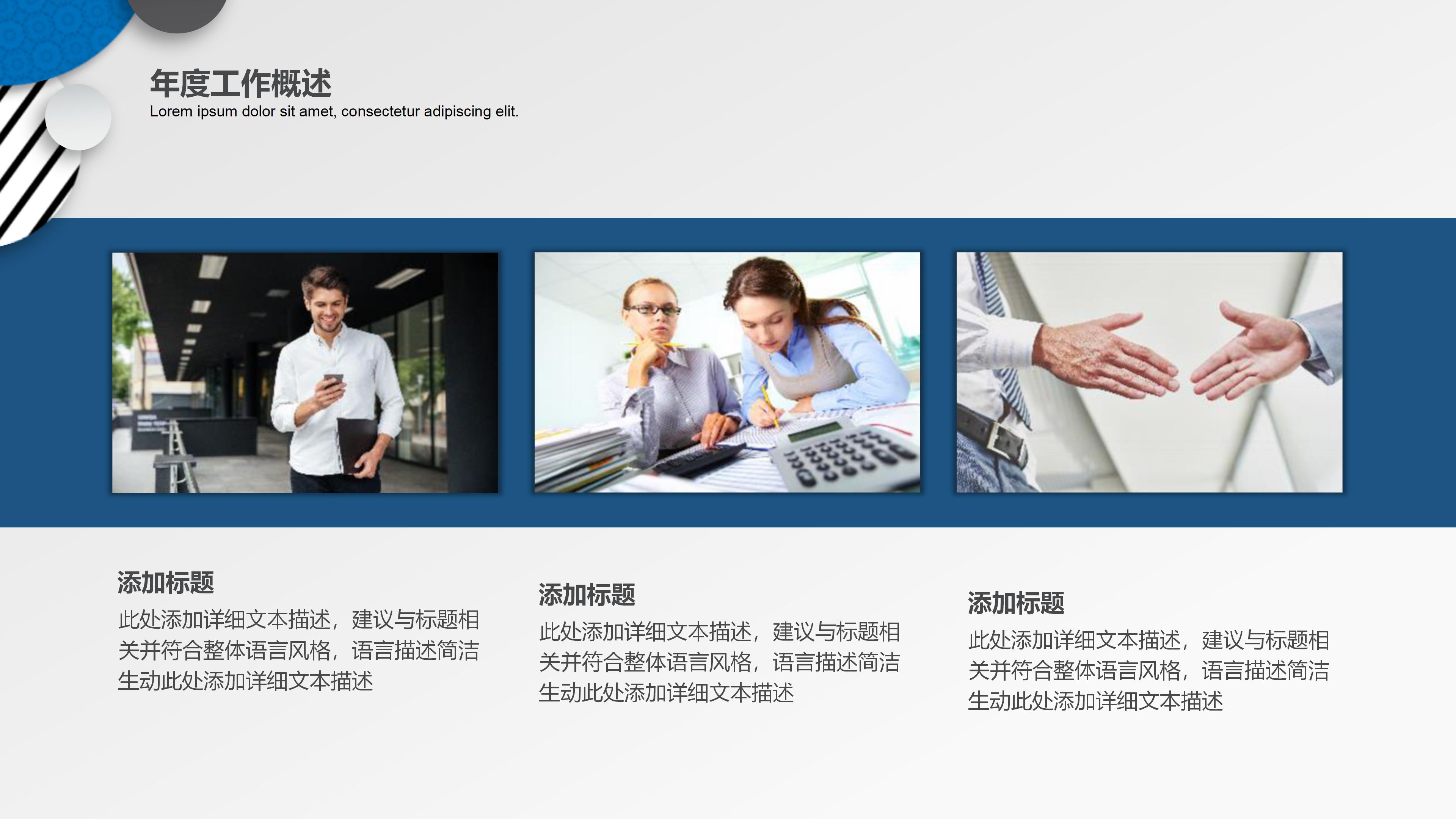 年度工作概述
Lorem ipsum dolor sit amet, consectetur adipiscing elit.

添加标题
此处添加详细文本描述，建议与标题相关并符合整体语言风格，语言描述简洁生动此处添加详细文本描述

添加标题
此处添加详细文本描述，建议与标题相关并符合整体语言风格，语言描述简洁生动此处添加详细文本描述

添加标题
此处添加详细文本描述，建议与标题相关并符合整体语言风格，语言描述简洁生动此处添加详细文本描述